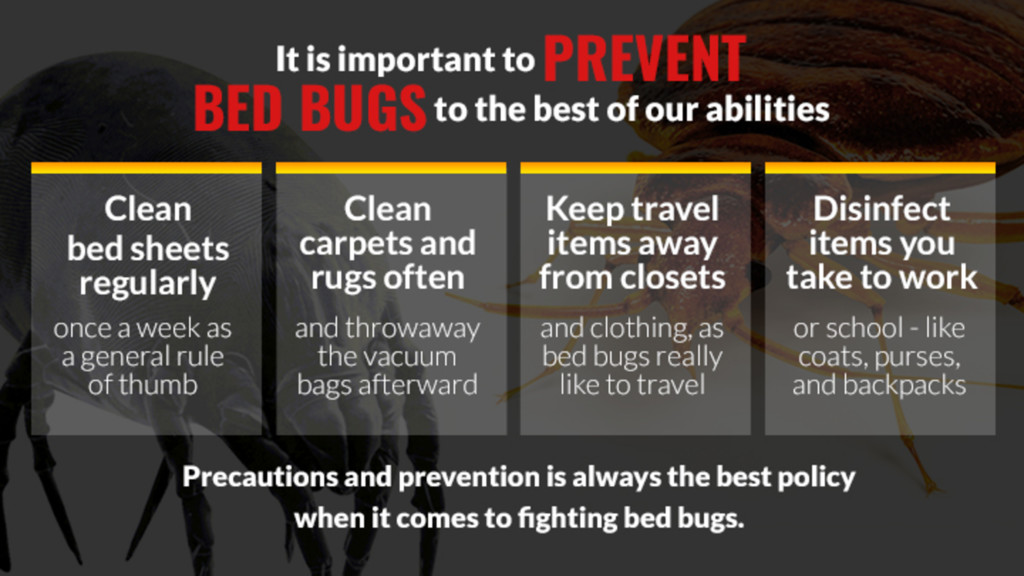 It is important to PREVENT BED BUGS to the best of our abilities

Clean bed sheets regularly

once a week as a general rule of thumb

Clean carpets and rugs often

and throwaway the vacuum bags afterward

Keep travel items away from closets

and clothing, as bed bugs really like to travel

Disinfect items you take to work

or school - like coats, purses, and backpacks

Precautions and prevention is always the best policy when it comes to fighting bed bugs.